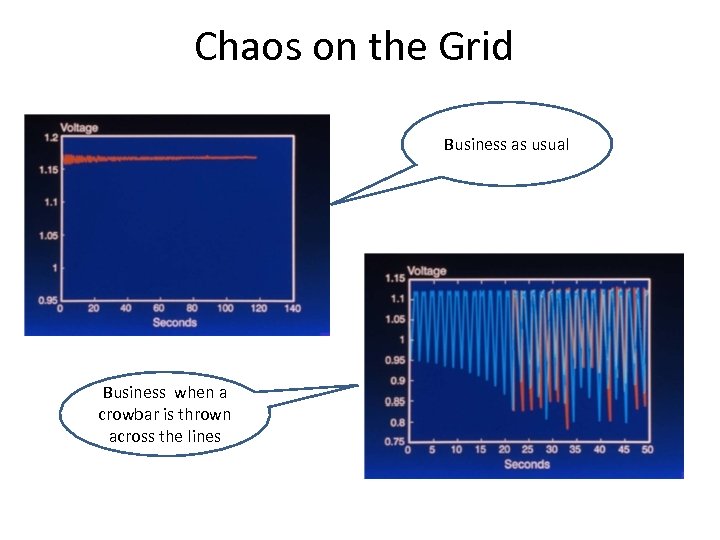 Chaos on the Grid

Voltage
1.2
1.15
1.1
1.05
1
0.95
0 20 40 60 80 100 120 140
Seconds

Business as usual

Voltage
1.15
1.1
1.05
1
0.95
0.9
0.85
0.8
0.75
0 5 10 15 20 25 30 35 40 45 50
Seconds

Business when a crowbar is thrown across the lines